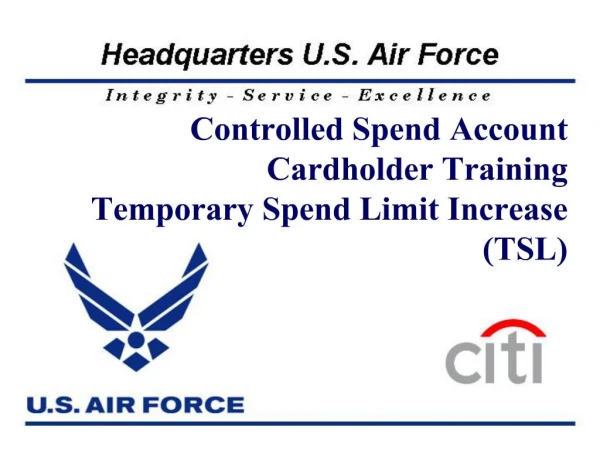 Headquarters U.S. Air Force

Integrity - Service - Excellence

Controlled Spend Account Cardholder Training Temporary Spend Limit Increase (TSL)

citi

U.S. AIR FORCE